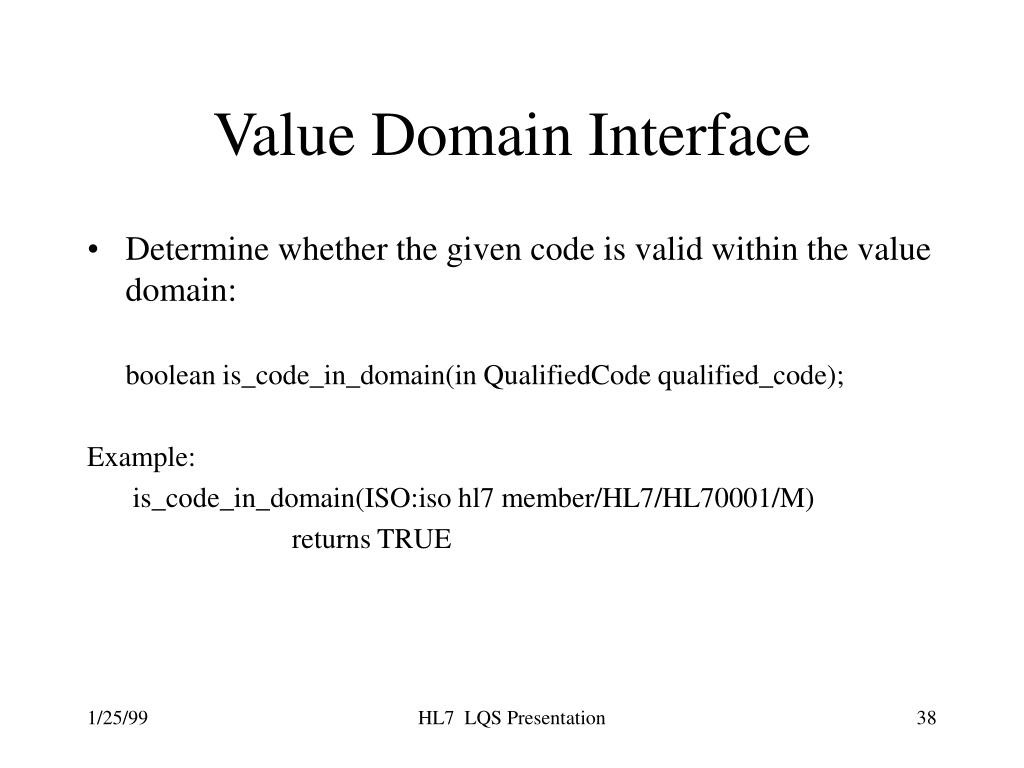 Value Domain Interface

• Determine whether the given code is valid within the value domain:

boolean is_code_in_domain(in QualifiedCode qualified_code);

Example:

is_code_in_domain(ISO:iso hl7 member/HL7/HL70001/M)

returns TRUE

1/25/99 HL7 LQS Presentation 38